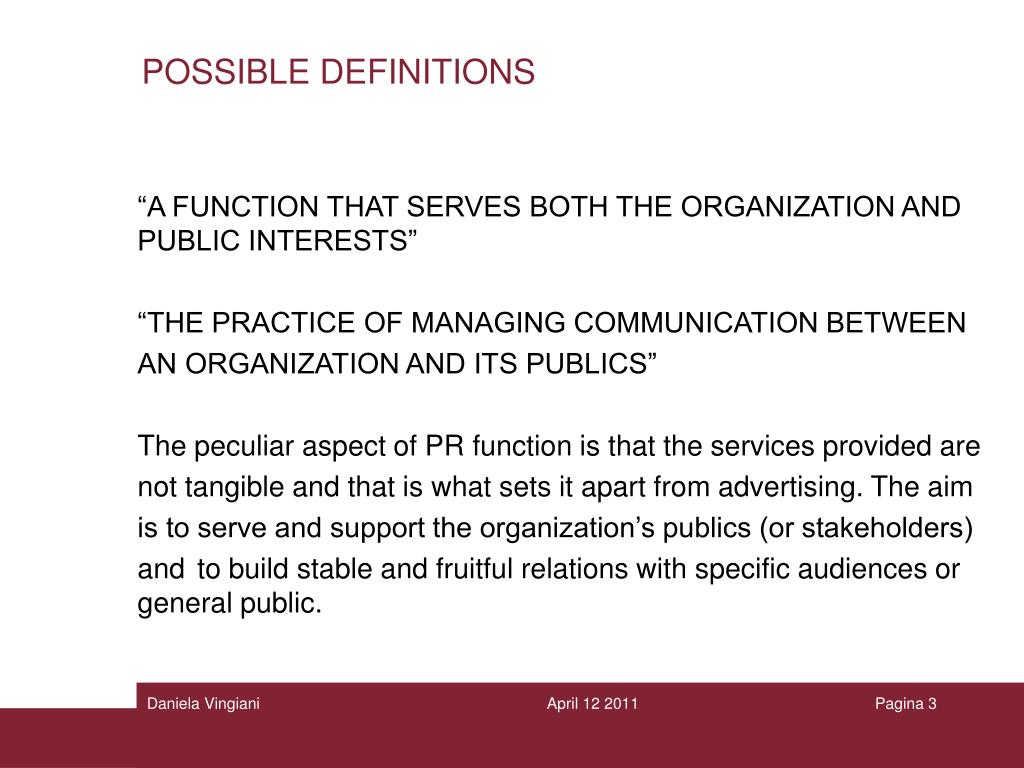 POSSIBLE DEFINITIONS

“A FUNCTION THAT SERVES BOTH THE ORGANIZATION AND PUBLIC INTERESTS”

“THE PRACTICE OF MANAGING COMMUNICATION BETWEEN AN ORGANIZATION AND ITS PUBLICS”

The peculiar aspect of PR function is that the services provided are not tangible and that is what sets it apart from advertising. The aim is to serve and support the organization’s publics (or stakeholders) and to build stable and fruitful relations with specific audiences or general public.

Daniela Vingiani

April 12 2011

Pagina 3